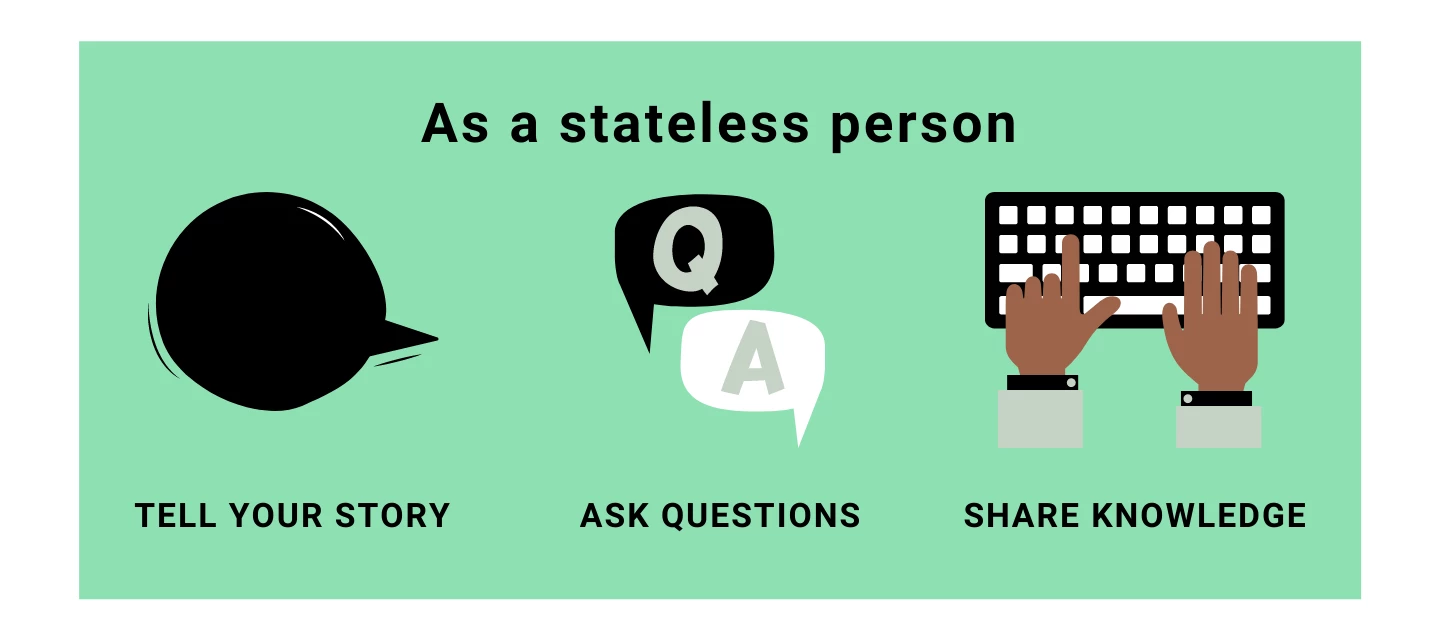 As a stateless person

Q

A

TELL YOUR STORY

ASK QUESTIONS

SHARE KNOWLEDGE